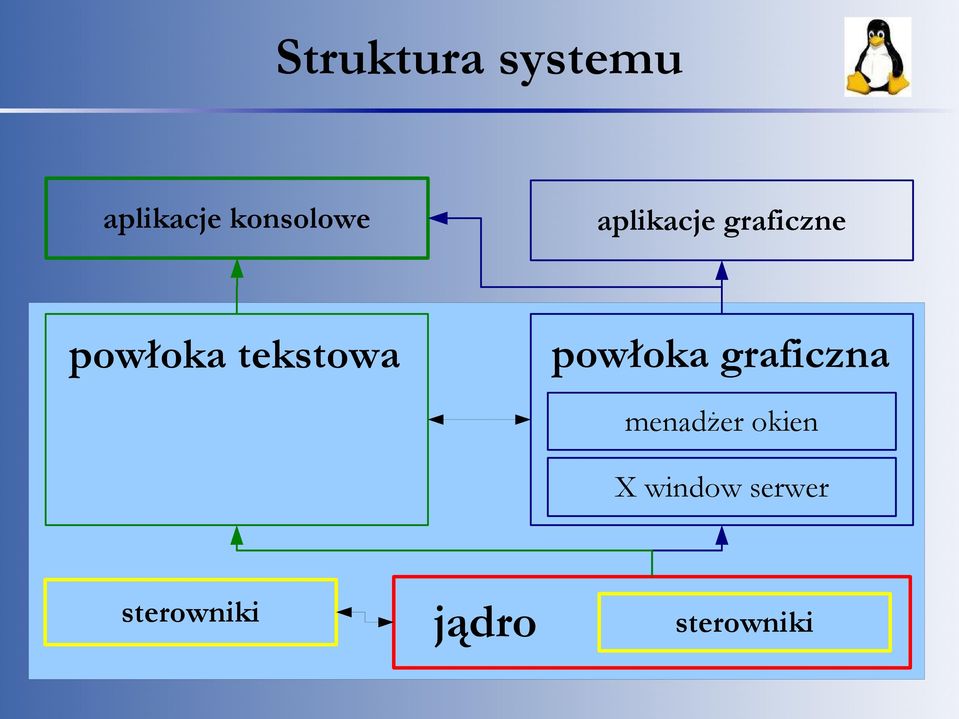 Struktura systemu

aplikacje konsolowe

aplikacje graficzne

powłoka tekstowa

powłoka graficzna

menadżer okien

X window serwer

sterowniki

jądro

sterowniki